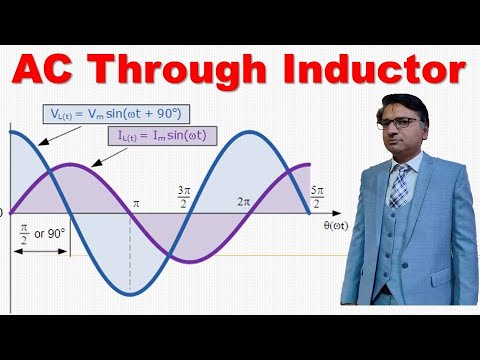 AC Through Inductor

$V_{L(t)} = V_m \sin(\omega t + 90°)$

$I_{L(t)} = I_m \sin(\omega t)$

0

$\pi$

$\frac{3\pi}{2}$

$2\pi$

$\frac{5\pi}{2}$

$\theta(\omega t)$

$\frac{\pi}{2}$ or 90°